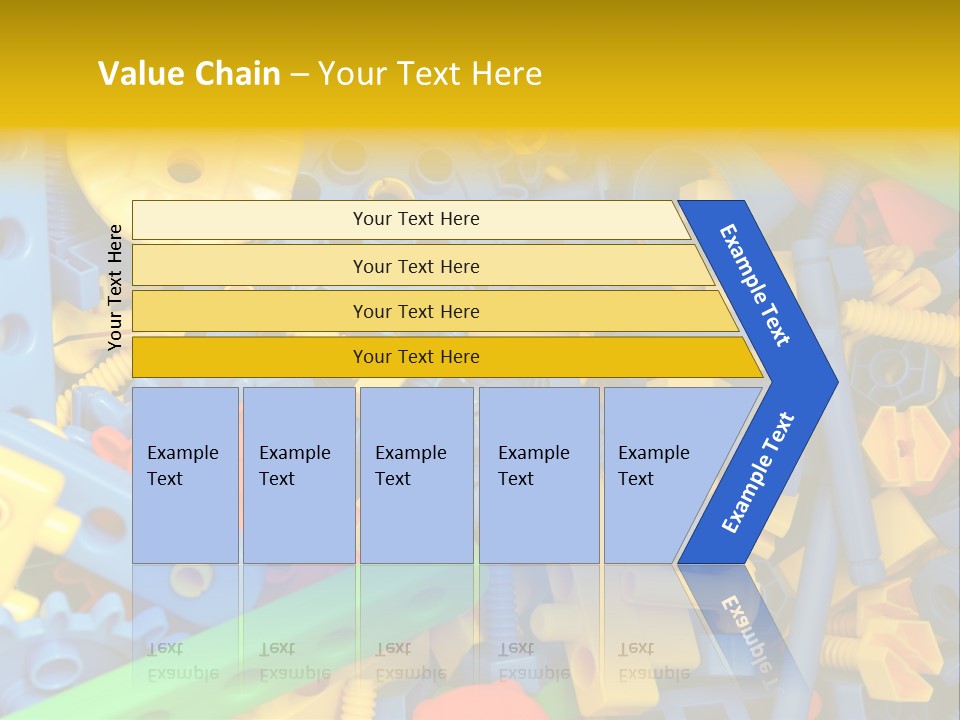 Value Chain – Your Text Here

Your Text Here

Your Text Here

Your Text Here

Your Text Here

Your Text Here

Example Text

Example Text

Example Text

Example Text

Example Text

Example Text

Example Text